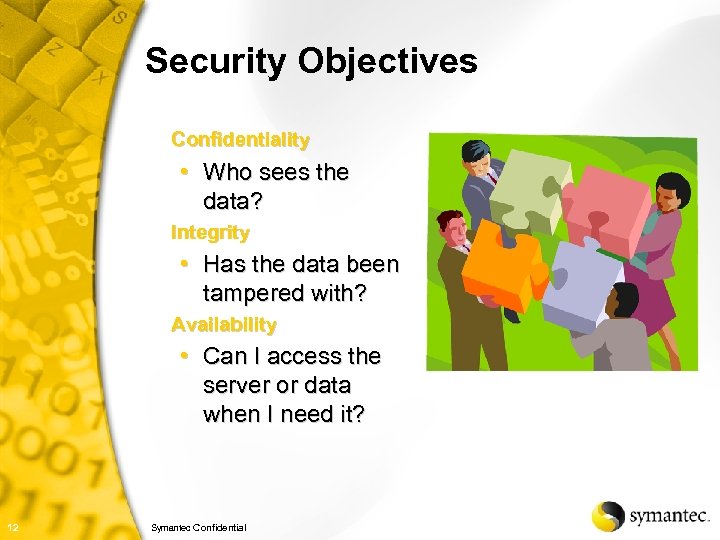 Security Objectives

Confidentiality

• Who sees the data?

Integrity

• Has the data been tampered with?

Availability

• Can I access the server or data when I need it?

12

Symantec Confidential

symantec.